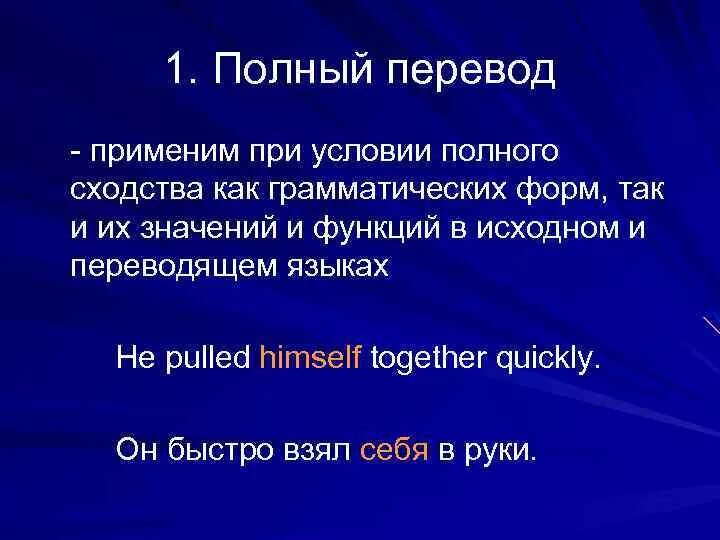 1. Полный перевод

- применим при условии полного сходства как грамматических форм, так и их значений и функций в исходном и переводящем языках

He pulled himself together quickly.

Он быстро взял себя в руки.